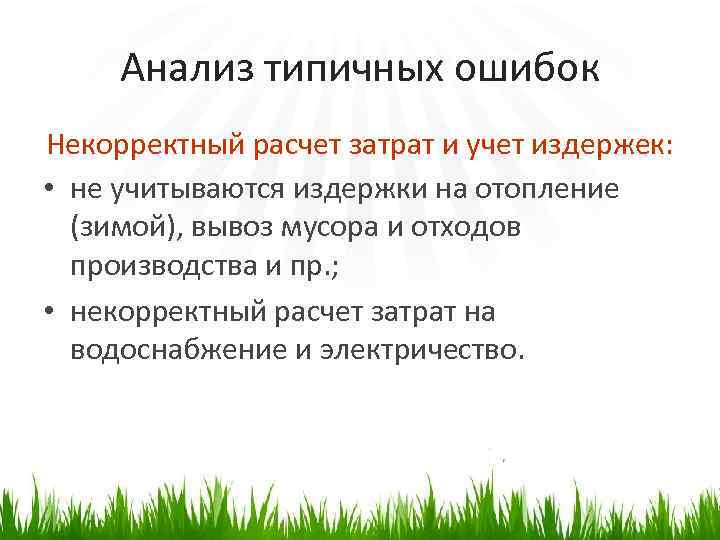 Анализ типичных ошибок

Некорректный расчет затрат и учет издержек:

• не учитываются издержки на отопление (зимой), вывоз мусора и отходов производства и пр.;
• некорректный расчет затрат на водоснабжение и электричество.